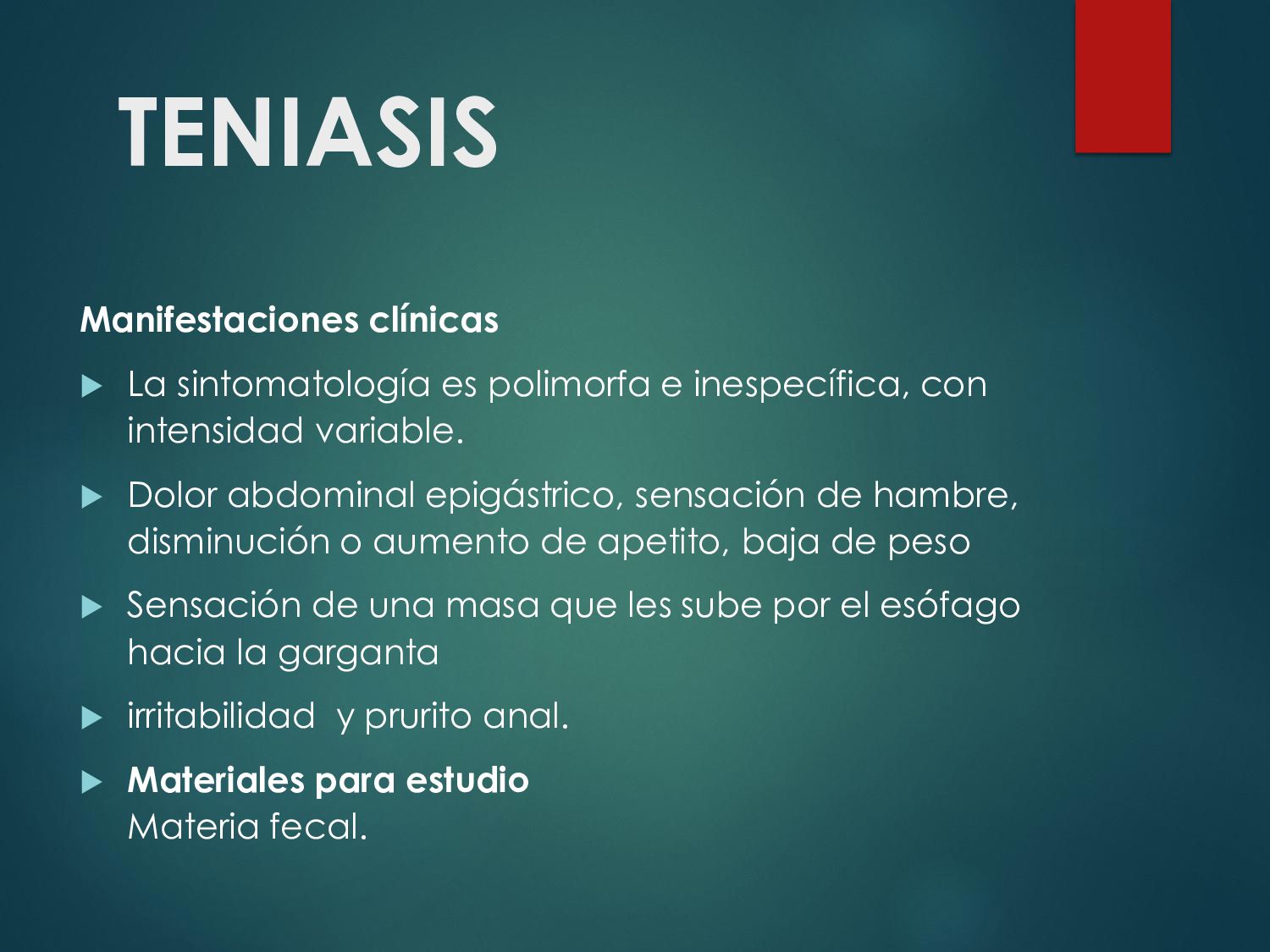 TENIASIS

Manifestaciones clínicas

La sintomatología es polimorfa e inespecífica, con intensidad variable.

Dolor abdominal epigástrico, sensación de hambre, disminución o aumento de apetito, baja de peso

Sensación de una masa que les sube por el esófago hacia la garganta

irritabilidad y prurito anal.

Materiales para estudio
Materia fecal.